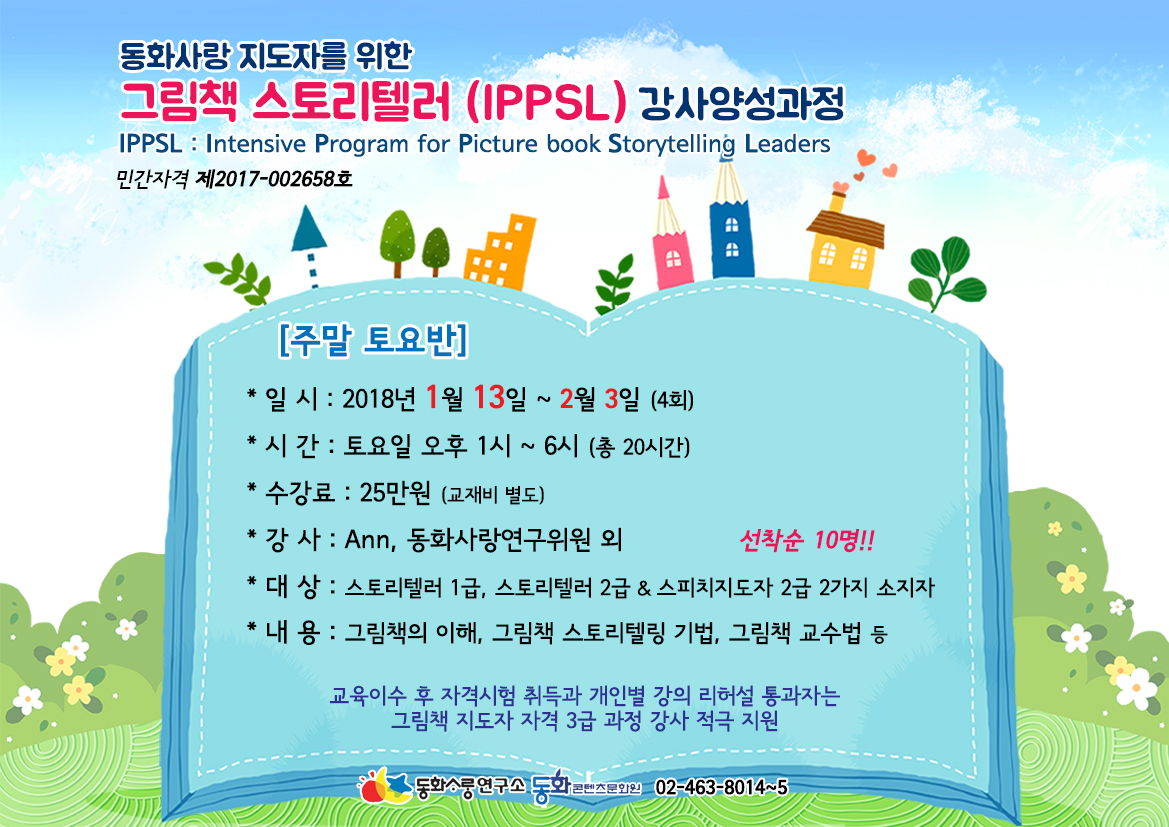 동화사랑 지도자를 위한
그림책 스토리텔러 (IPPSL) 강사양성과정
IPPSL : Intensive Program for Picture book Storytelling Leaders
민간자격 제2017-002658호

[주말 토요반]

* 일 시 : 2018년 1월 13일 ~ 2월 3일 (4회)
* 시 간 : 토요일 오후 1시 ~ 6시 (총 20시간)
* 수강료 : 25만원 (교재비 별도)
* 강 사 : Ann, 동화사랑연구위원 외
선착순 10명!!
* 대 상 : 스토리텔러 1급, 스토리텔러 2급 & 스피치지도자 2급 2가지 소지자
* 내 용 : 그림책의 이해, 그림책 스토리텔링 기법, 그림책 교수법 등

교육이수 후 자격시험 취득과 개인별 강의 리허설 통과자는
그림책 지도자 자격 3급 과정 강사 적극 지원

동화사랑연구소 동화 콘텐츠문화원 02-463-8014~5